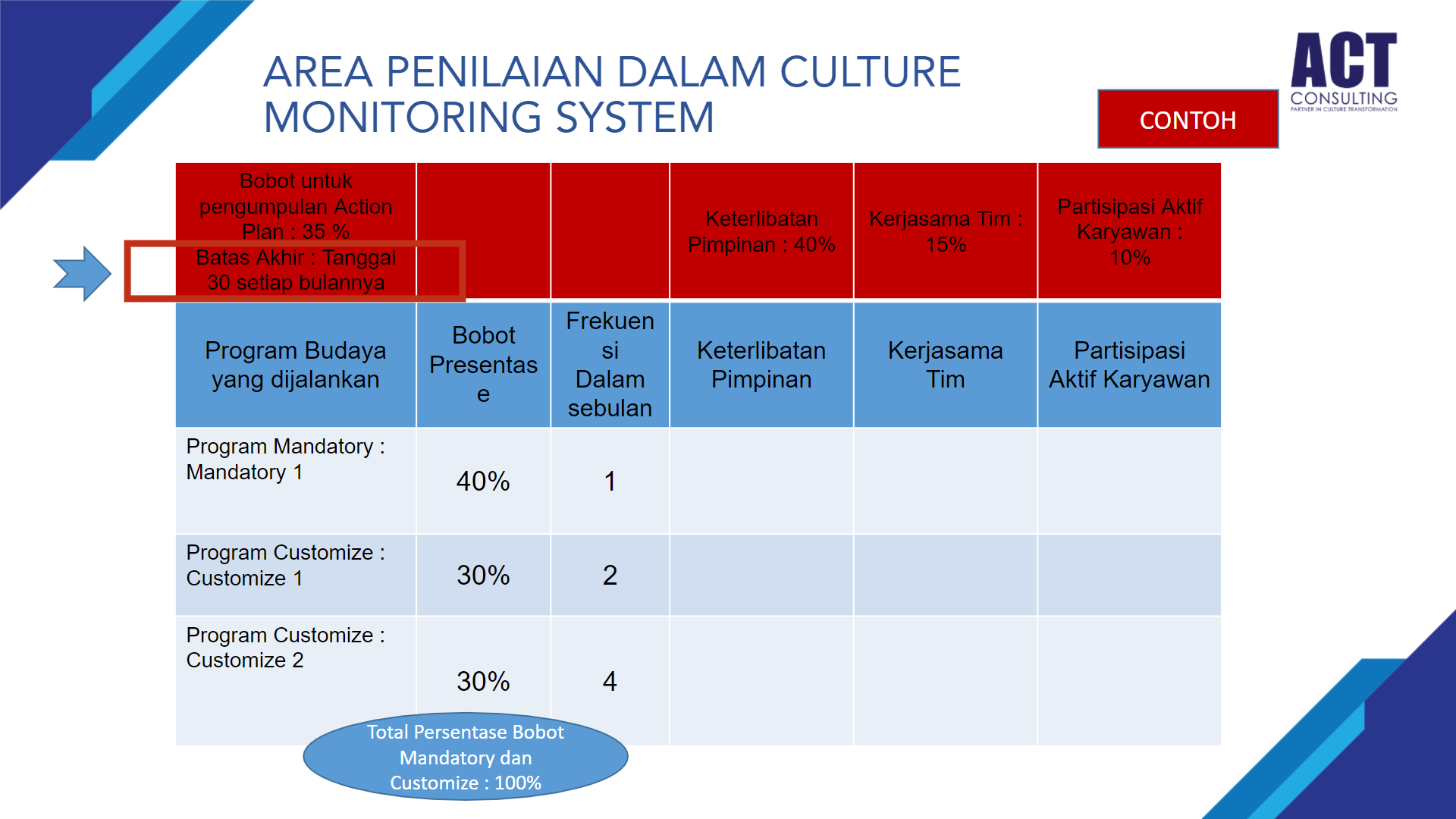 AREA PENILAIAN DALAM CULTURE MONITORING SYSTEM

CONTOH

ACT
CONSULTING
PARTNER IN CULTURE TRANSFORMATION

| Bobot untuk pengumpulan Action Plan : 35 % Batas Akhir : Tanggal 30 setiap bulannya | | | Keterlibatan Pimpinan : 40% | Kerjasama Tim : 15% | Partisipasi Aktif Karyawan : 10% |
|---|---|---|---|---|---|
| Program Budaya yang dijalankan | Bobot Presentase | Frekuensi Dalam sebulan | Keterlibatan Pimpinan | Kerjasama Tim | Partisipasi Aktif Karyawan |
| Program Mandatory : Mandatory 1 | 40% | 1 | | | |
| Program Customize : Customize 1 | 30% | 2 | | | |
| Program Customize : Customize 2 | 30% | 4 | | | |

Total Persentase Bobot Mandatory dan Customize : 100%